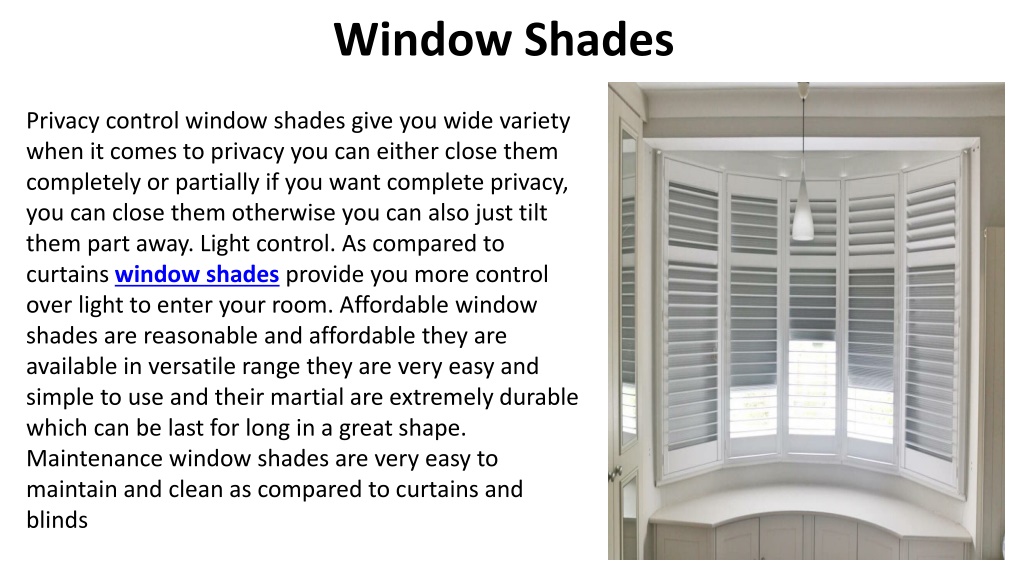 Window Shades

Privacy control window shades give you wide variety when it comes to privacy you can either close them completely or partially if you want complete privacy, you can close them otherwise you can also just tilt them part away. Light control. As compared to curtains window shades provide you more control over light to enter your room. Affordable window shades are reasonable and affordable they are available in versatile range they are very easy and simple to use and their martial are extremely durable which can be last for long in a great shape. Maintenance window shades are very easy to maintain and clean as compared to curtains and blinds